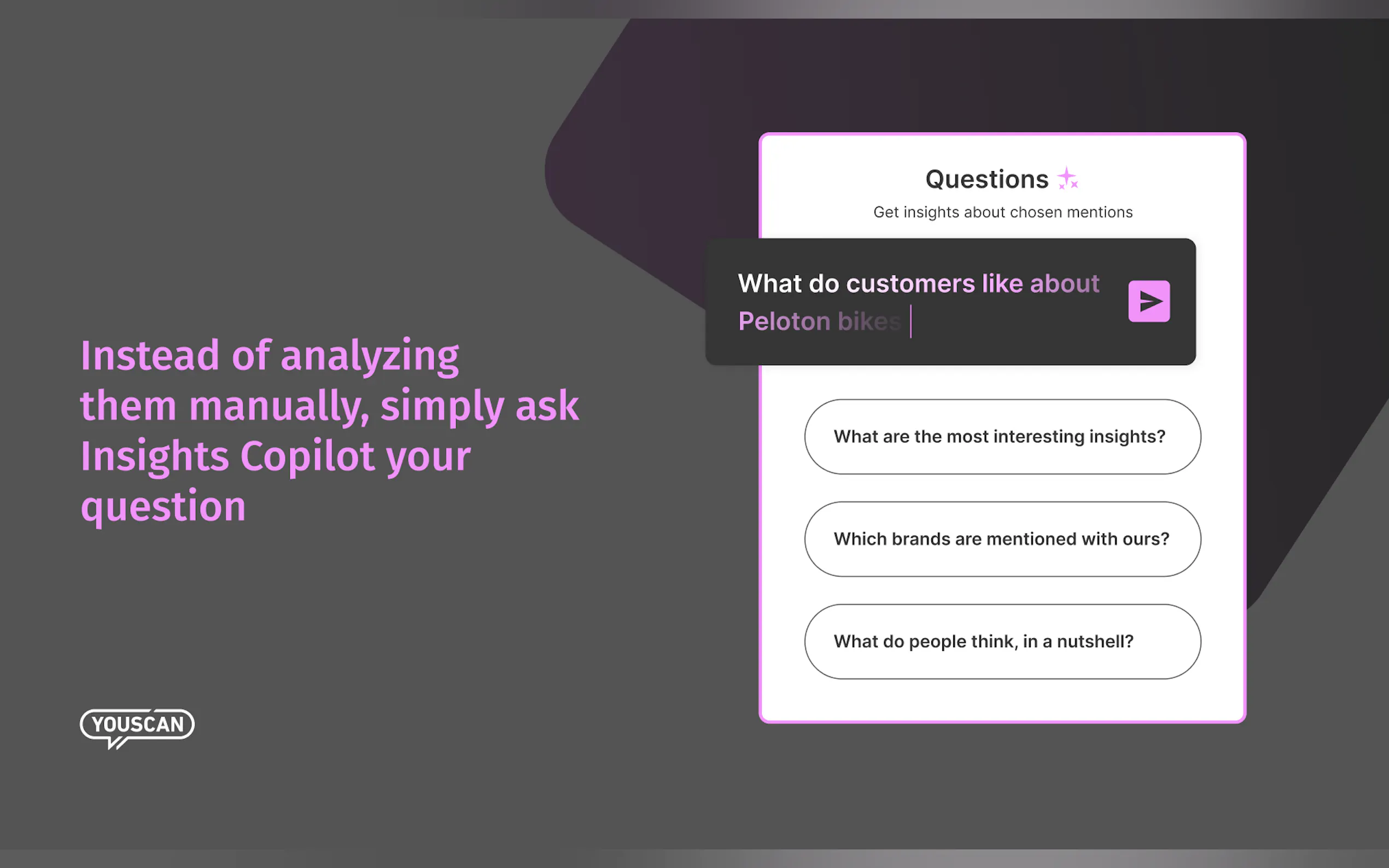 Instead of analyzing them manually, simply ask Insights Copilot your question

YOUSCAN

Questions

Get insights about chosen mentions

What do customers like about Peloton bikes

What are the most interesting insights?

Which brands are mentioned with ours?

What do people think, in a nutshell?